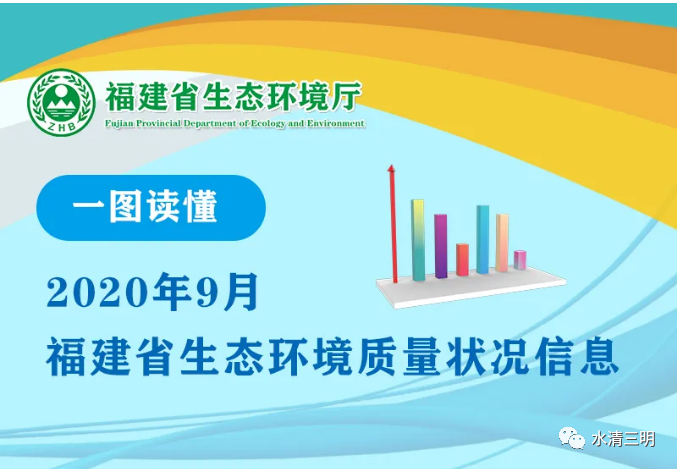 ZHB
福建省生态环境厅
Fujian Provincial Department of Ecology and Environment

一图读懂

2020年9月
福建省生态环境质量状况信息

水清三明